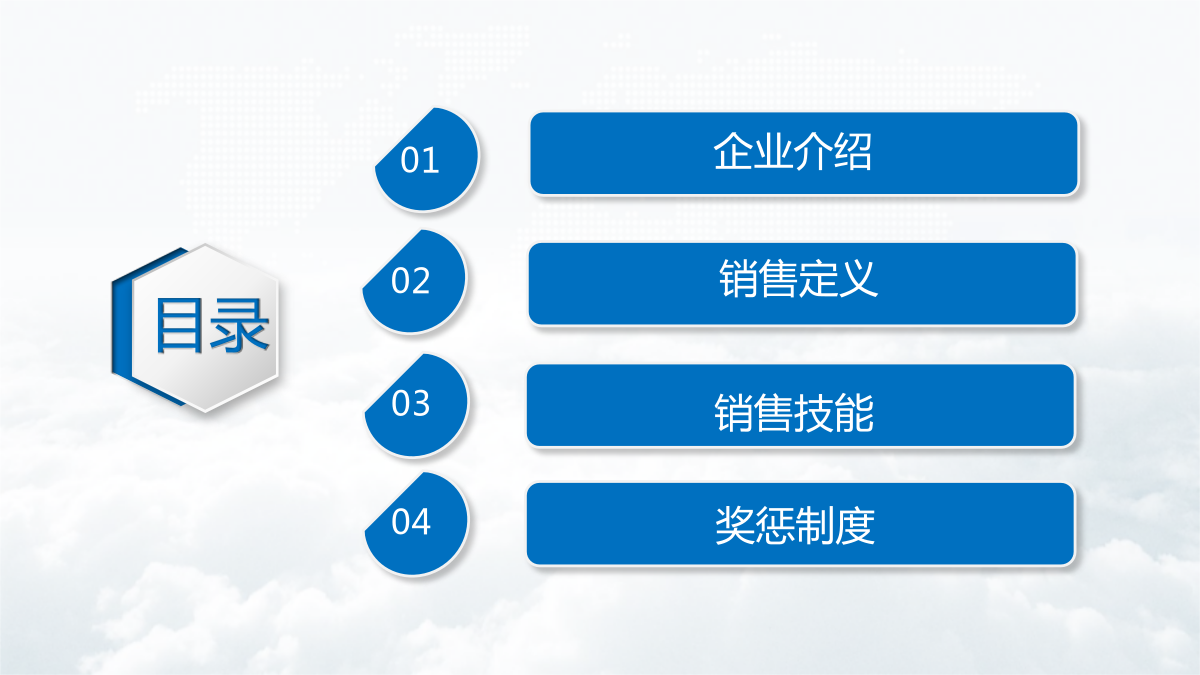 目录

01
企业介绍

02
销售定义

03
销售技能

04
奖惩制度